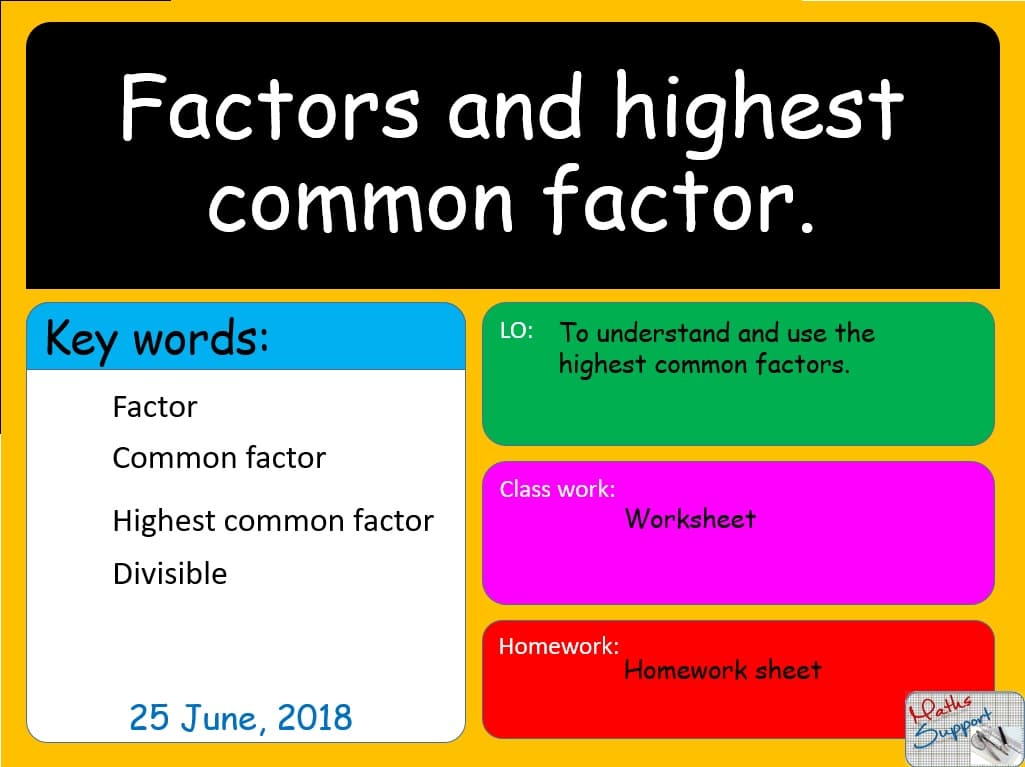 Factors and highest common factor.

Key words:

Factor

Common factor

Highest common factor

Divisible

25 June, 2018

LO: To understand and use the highest common factors.

Class work:
Worksheet

Homework:
Homework sheet

Maths Support